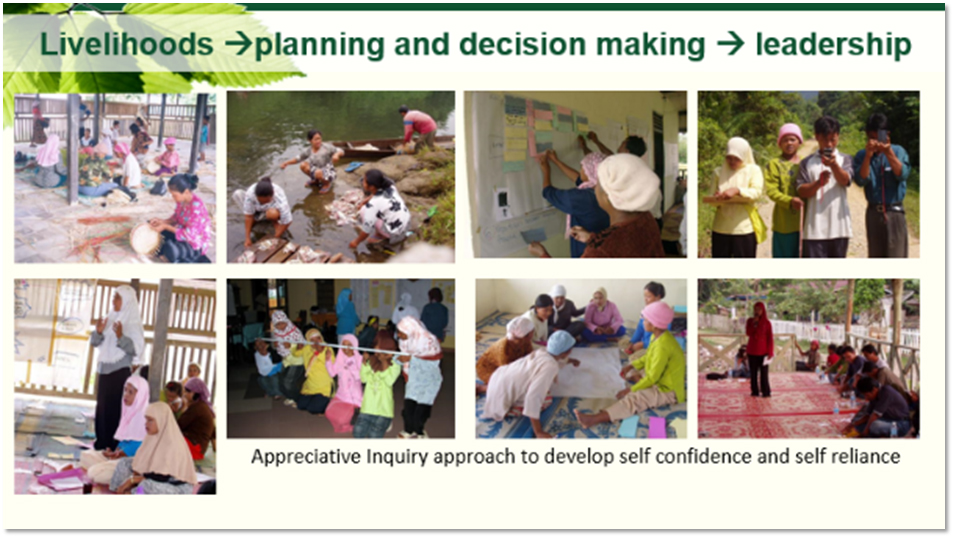 Livelihoods →planning and decision making → leadership

Appreciative Inquiry approach to develop self confidence and self reliance